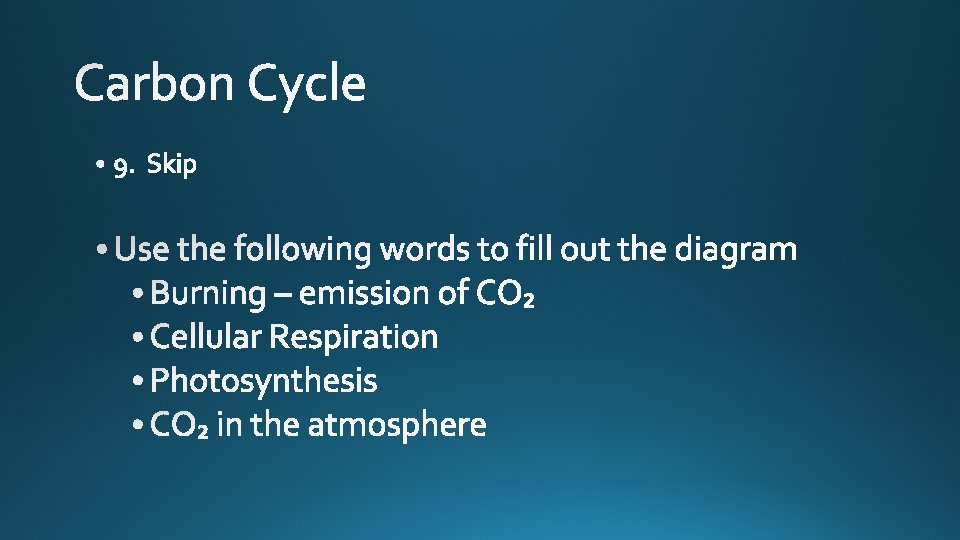 Carbon Cycle

• 9. Skip

• Use the following words to fill out the diagram
• Burning – emission of $CO_2$
• Cellular Respiration
• Photosynthesis
• $CO_2$ in the atmosphere